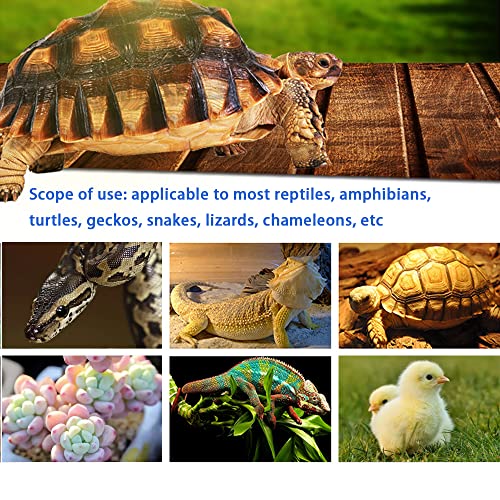 Scope of use: applicable to most reptiles, amphibians, turtles, geckos, snakes, lizards, chameleons, etc